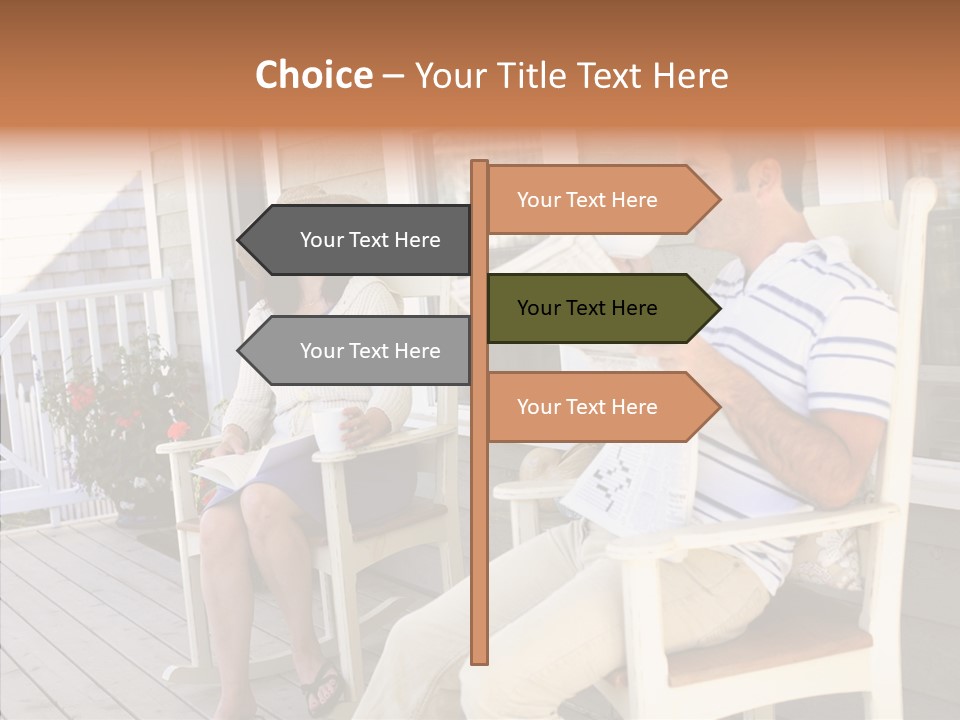 Choice – Your Title Text Here

Your Text Here

Your Text Here

Your Text Here

Your Text Here

Your Text Here